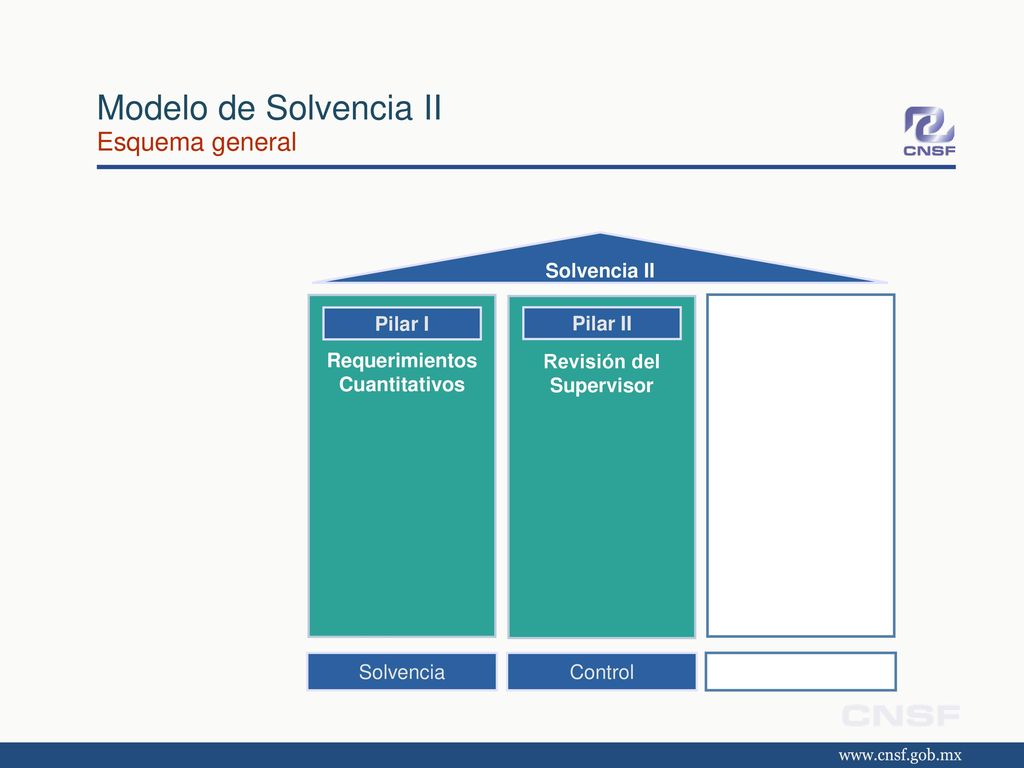 Modelo de Solvencia II
Esquema general

CNSF

Solvencia II

Pilar I
Requerimientos Cuantitativos

Pilar II
Revisión del Supervisor

Solvencia

Control

CNSF

www.cnsf.gob.mx